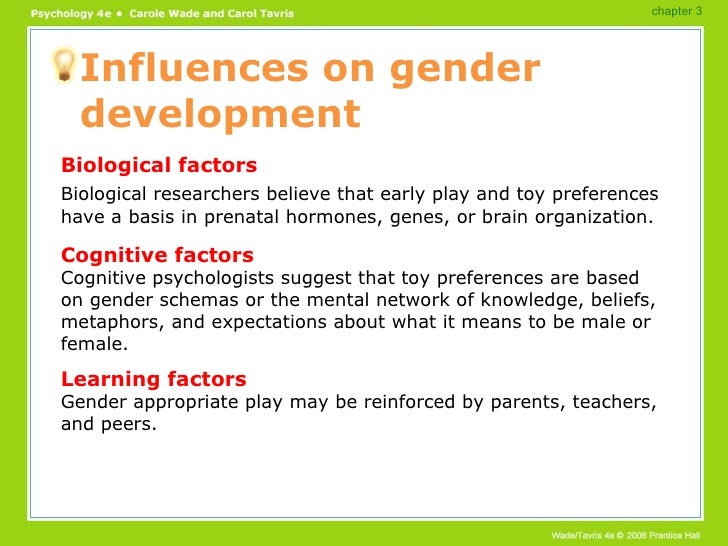 Psychology 4e • Carole Wade and Carol Tavris

chapter 3

Influences on gender development

Biological factors

Biological researchers believe that early play and toy preferences have a basis in prenatal hormones, genes, or brain organization.

Cognitive factors

Cognitive psychologists suggest that toy preferences are based on gender schemas or the mental network of knowledge, beliefs, metaphors, and expectations about what it means to be male or female.

Learning factors

Gender appropriate play may be reinforced by parents, teachers, and peers.

Wade/Tavris 4e © 2006 Prentice Hall